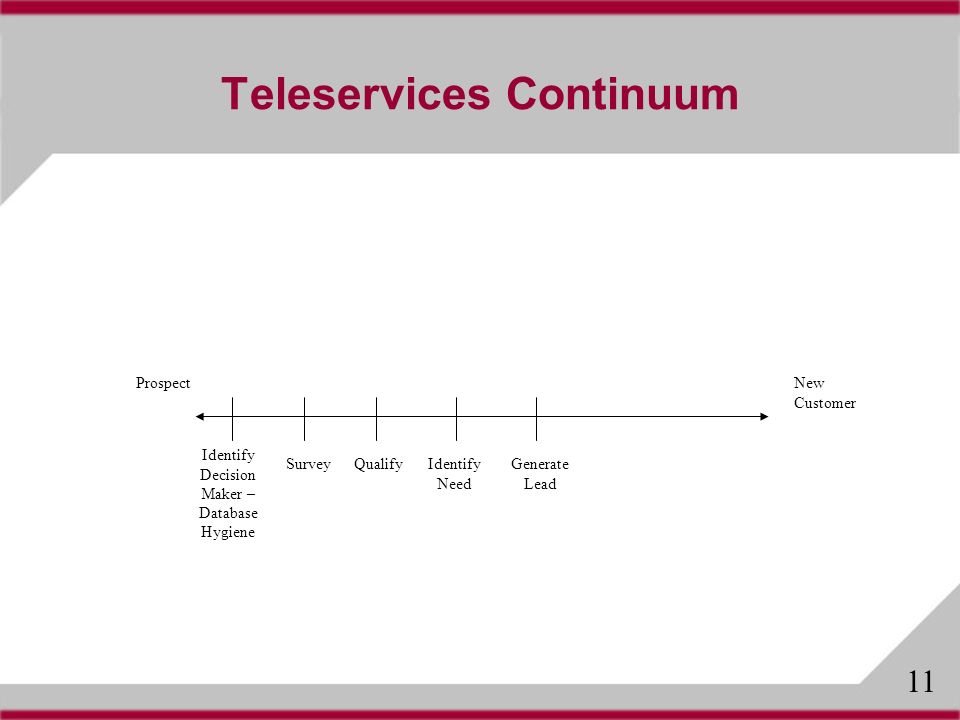 Teleservices Continuum

Prospect

New Customer

Identify Decision Maker – Database Hygiene

Survey

Qualify

Identify Need

Generate Lead

11